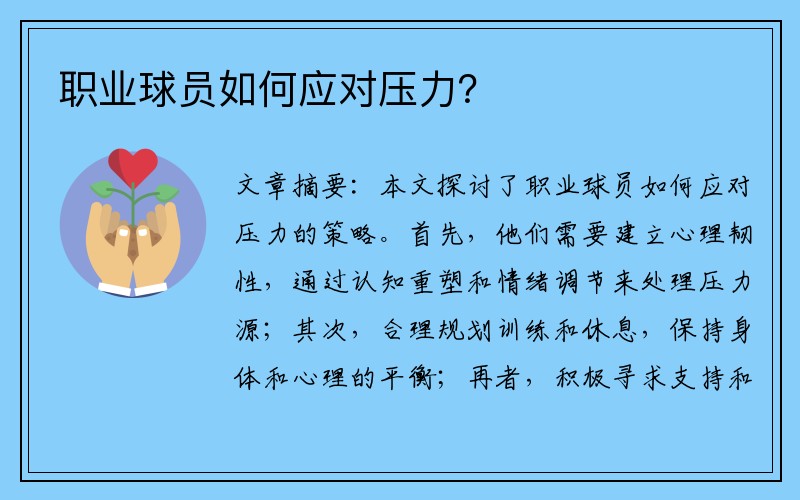 职业球员如何应对压力?

文章摘要：本文探讨了职业球员如何应对压力的策略。首先，他们需要建立心理韧性，通过认知重塑和情绪调节来处理压力源；其次，合理规划训练和休息，保持身体和心理的平衡；再者，积极寻求支持和